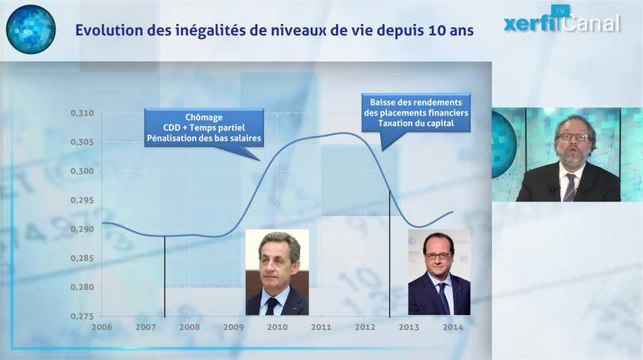 Evolution des inégalités de niveaux de vie depuis 10 ans

xerfi TV Canal

Chômage
CDD + Temps partiel
Pénalisation des bas salaires

Baisse des rendements
des placements financiers
Taxation du capital

0,310
0,305
0,300
0,295
0,290
0,285
0,280
0,275

2006 2007 2008 2009 2010 2011 2012 2013 2014